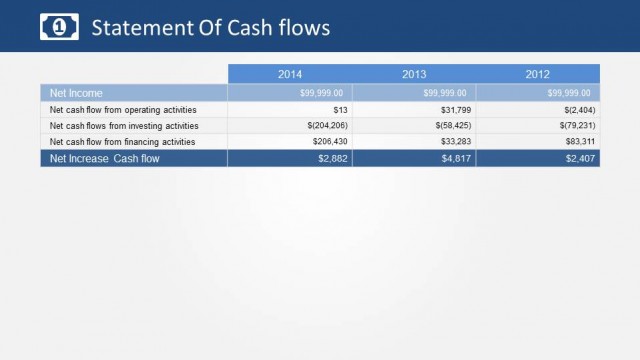 Statement Of Cash flows

| | 2014 | 2013 | 2012 |
|---|---|---|---|
| Net Income | $99,999.00 | $99,999.00 | $99,999.00 |
| Net cash flow from operating activities | $13 | $31,799 | $(2,404) |
| Net cash flows from investing activities | $(204,206) | $(58,425) | $(79,231) |
| Net cash flow from financing activities | $206,430 | $33,283 | $83,311 |
| Net Increase Cash flow | $2,882 | $4,817 | $2,407 |